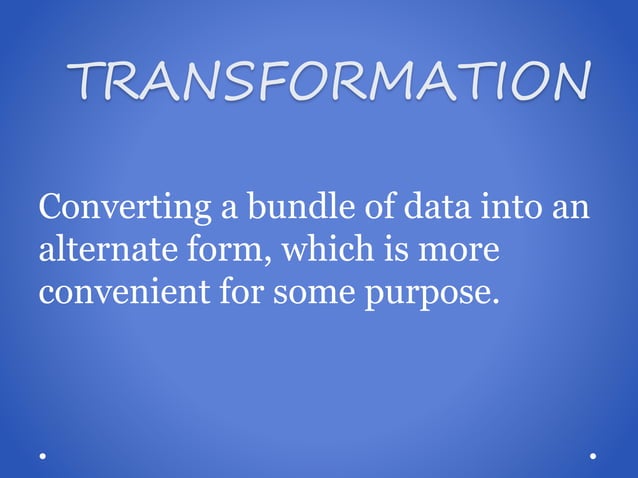 TRANSFORMATION

Converting a bundle of data into an alternate form, which is more convenient for some purpose.